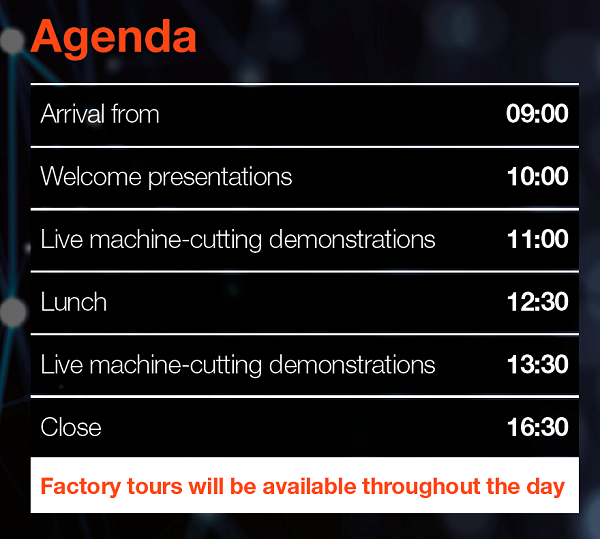 Agenda

| | |
|---|---|
| Arrival from | 09:00 |
| Welcome presentations | 10:00 |
| Live machine-cutting demonstrations | 11:00 |
| Lunch | 12:30 |
| Live machine-cutting demonstrations | 13:30 |
| Close | 16:30 |

Factory tours will be available throughout the day